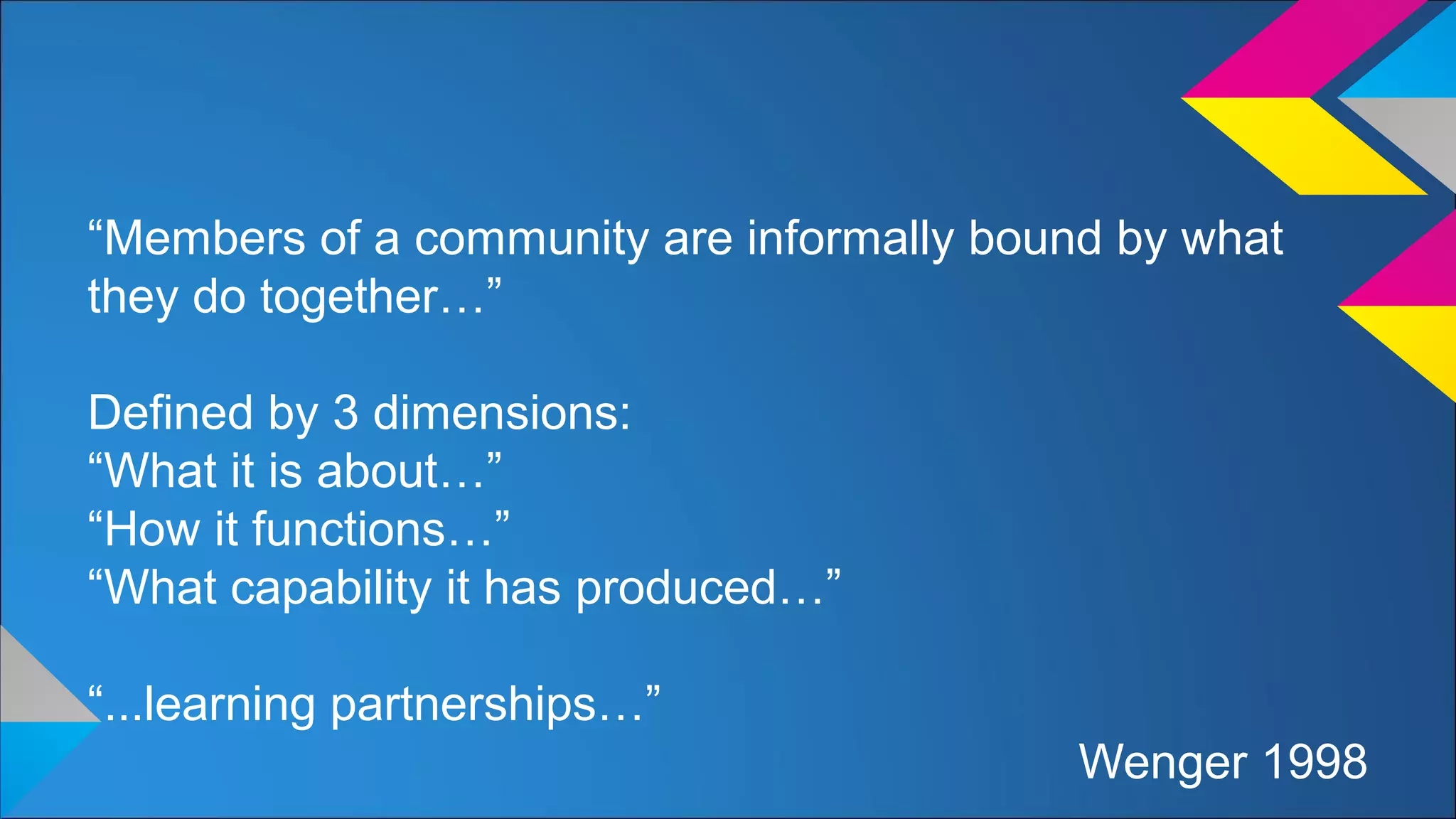 “Members of a community are informally bound by what they do together…”

Defined by 3 dimensions:
“What it is about…”
“How it functions…”
“What capability it has produced…”

“...learning partnerships…”

Wenger 1998